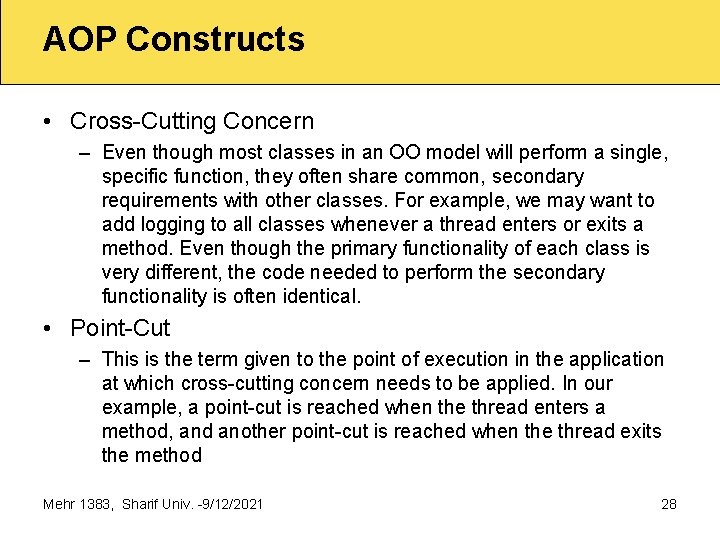 AOP Constructs

• Cross-Cutting Concern

– Even though most classes in an OO model will perform a single, specific function, they often share common, secondary requirements with other classes. For example, we may want to add logging to all classes whenever a thread enters or exits a method. Even though the primary functionality of each class is very different, the code needed to perform the secondary functionality is often identical.

• Point-Cut

– This is the term given to the point of execution in the application at which cross-cutting concern needs to be applied. In our example, a point-cut is reached when the thread enters a method, and another point-cut is reached when the thread exits the method

Mehr 1383, Sharif Univ. -9/12/2021

28